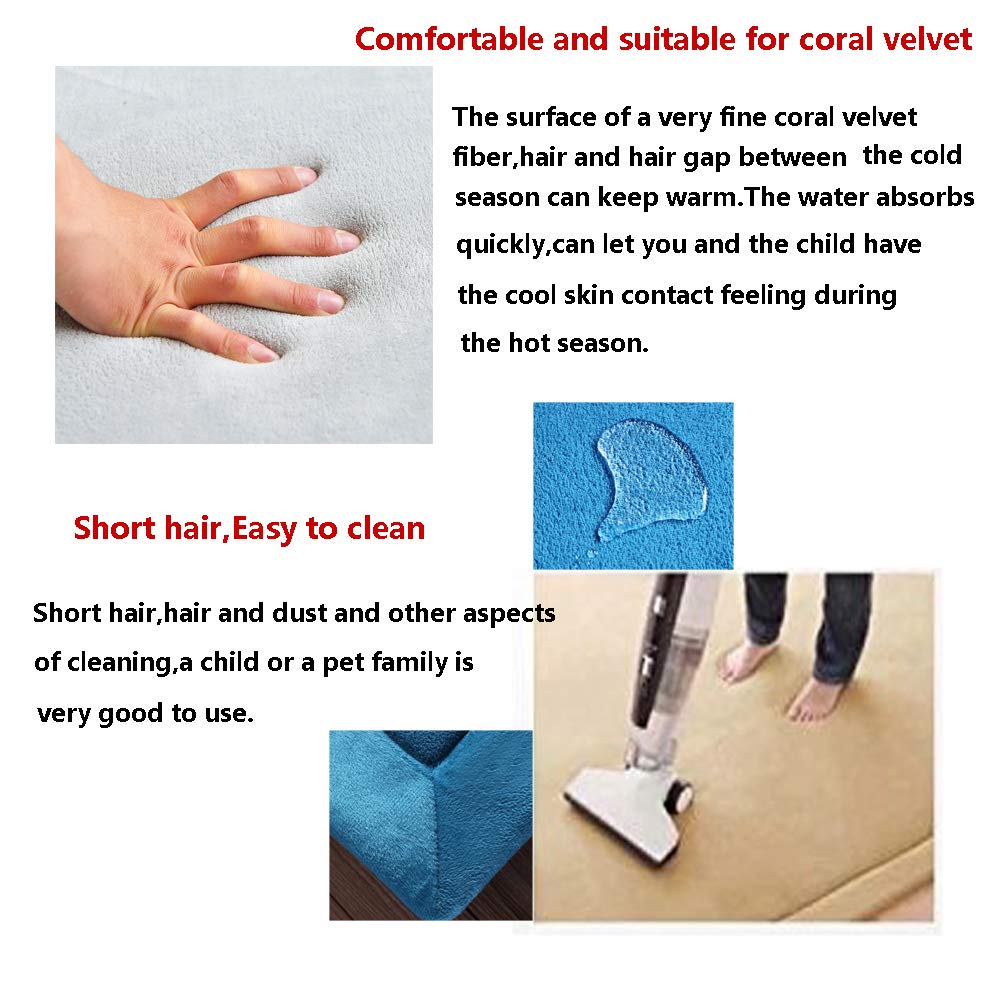 Comfortable and suitable for coral velvet

The surface of a very fine coral velvet fiber,hair and hair gap between the cold season can keep warm.The water absorbs quickly,can let you and the child have the cool skin contact feeling during the hot season.

Short hair,Easy to clean

Short hair,hair and dust and other aspects of cleaning,a child or a pet family is very good to use.